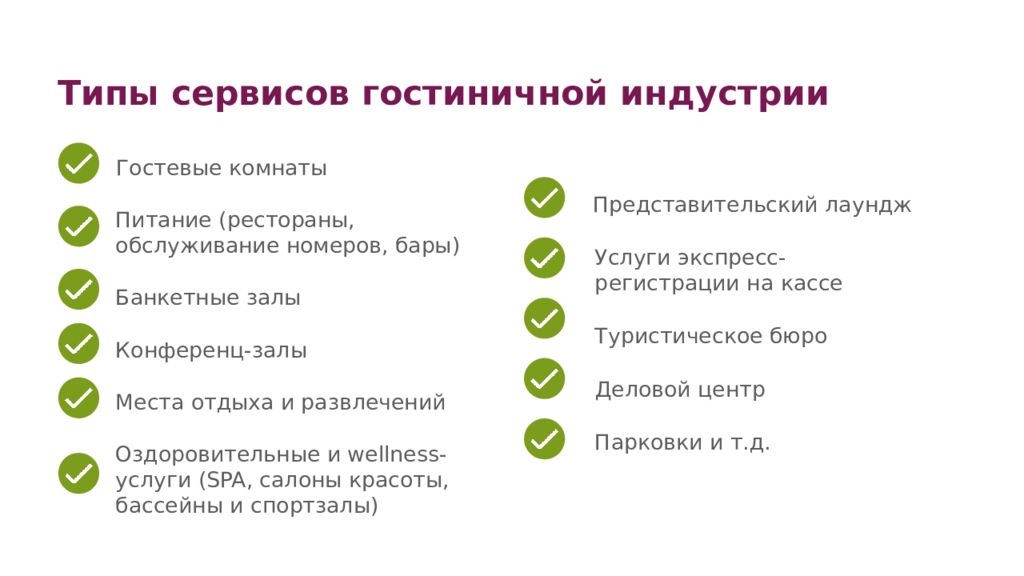 Типы сервисов гостиничной индустрии

Гостевые комнаты

Питание (рестораны, обслуживание номеров, бары)

Банкетные залы

Конференц-залы

Места отдыха и развлечений

Оздоровительные и wellness-услуги (SPA, салоны красоты, бассейны и спортзалы)

Представительский лаундж

Услуги экспресс-регистрации на кассе

Туристическое бюро

Деловой центр

Парковки и т.д.